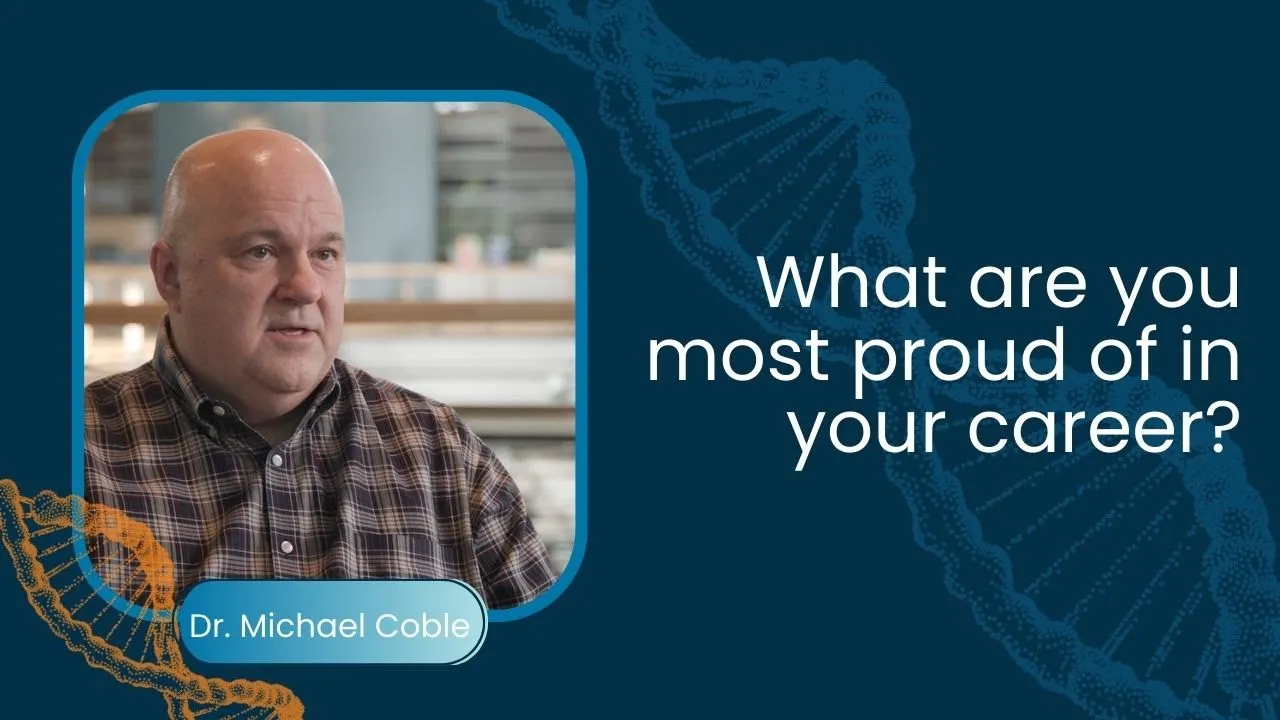 What are you most proud of in your career?

Dr. Michael Coble